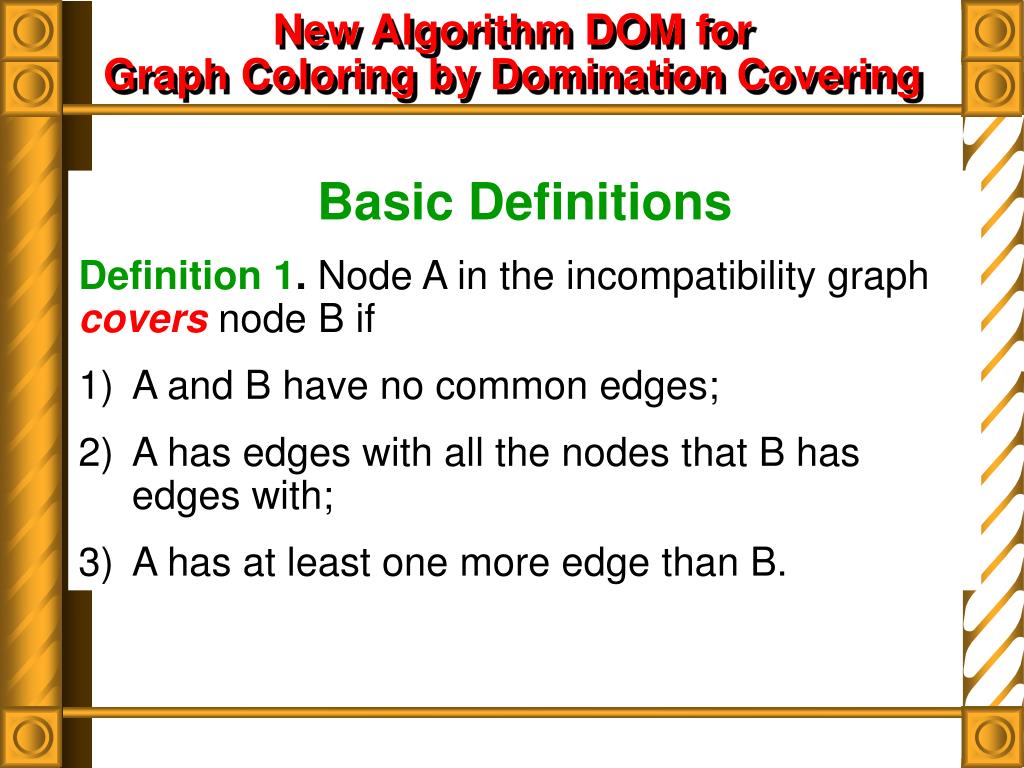 New Algorithm DOM for
Graph Coloring by Domination Covering

Basic Definitions

Definition 1. Node A in the incompatibility graph covers node B if

1) A and B have no common edges;

2) A has edges with all the nodes that B has edges with;

3) A has at least one more edge than B.